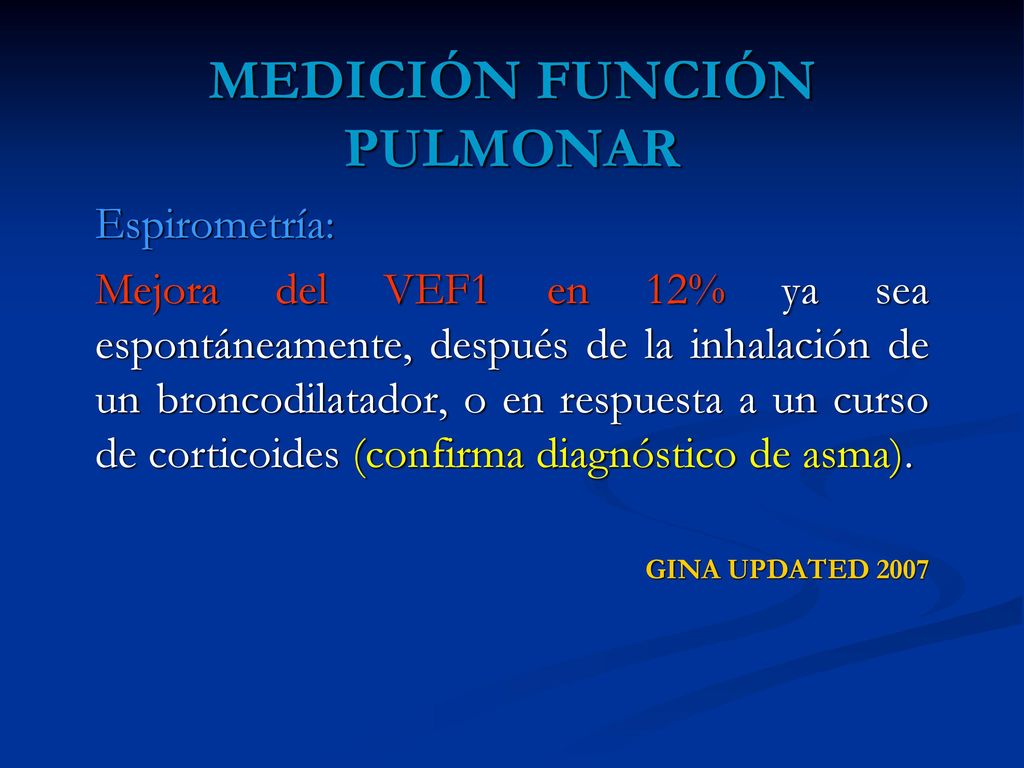 MEDICIÓN FUNCIÓN PULMONAR

Espirometría:

Mejora del VEF1 en 12% ya sea espontáneamente, después de la inhalación de un broncodilatador, o en respuesta a un curso de corticoides (confirma diagnóstico de asma).

GINA UPDATED 2007